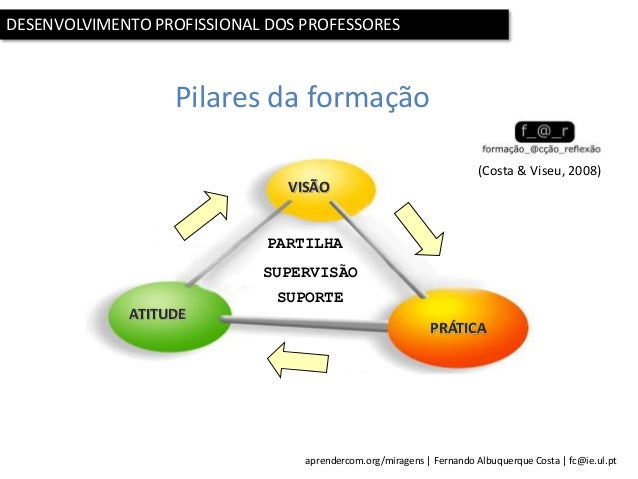 DESENVOLVIMENTO PROFISSIONAL DOS PROFESSORES

Pilares da formação

f_@_r
formação_@cção_reflexão

(Costa & Viseu, 2008)

VISÃO

PARTILHA
SUPERVISÃO
SUPORTE

ATITUDE

PRÁTICA

aprendercom.org/miragens | Fernando Albuquerque Costa | fc@ie.ul.pt